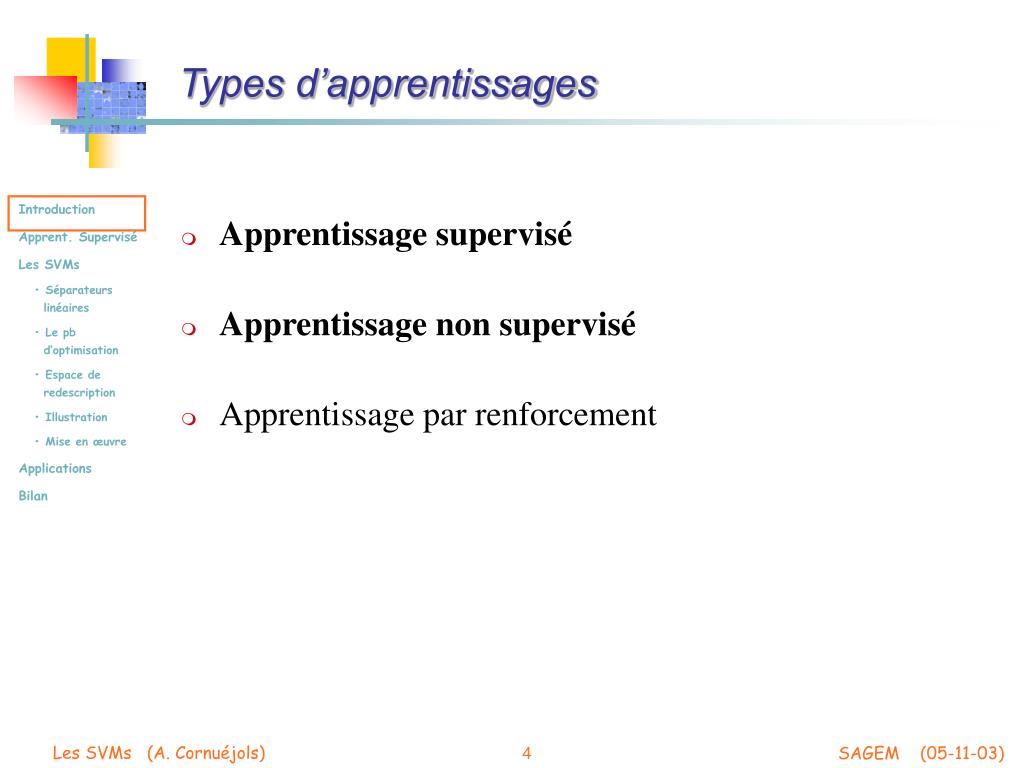 Types d'apprentissages

Introduction

Apprent. Supervisé

Les SVMs

• Séparateurs linéaires

• Le pb d'optimisation

• Espace de redescription

• Illustration

• Mise en œuvre

Applications

Bilan

Apprentissage supervisé

Apprentissage non supervisé

Apprentissage par renforcement

Les SVMs (A. Cornuéjols) 4 SAGEM (05-11-03)